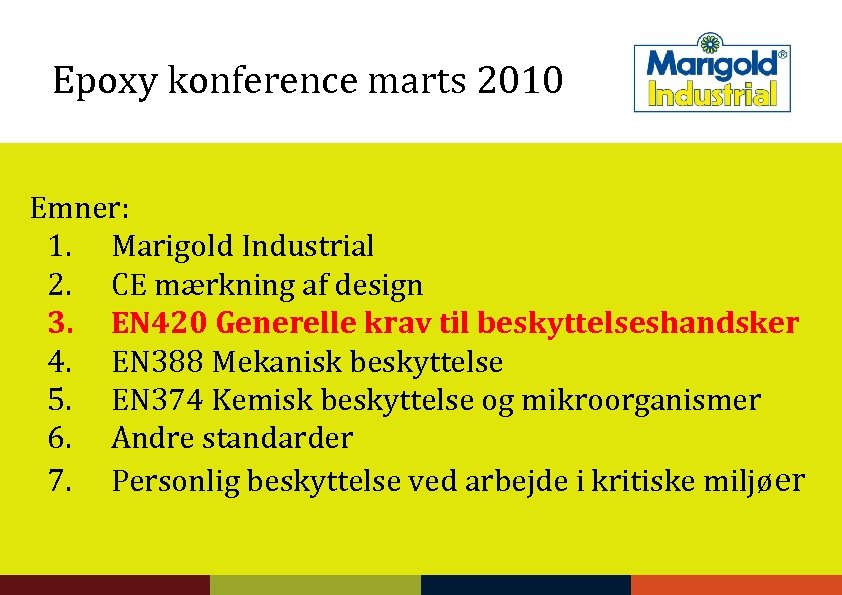 Epoxy konference marts 2010

Marigold® Industrial

Emner:
1. Marigold Industrial
2. CE mærkning af design
3. EN420 Generelle krav til beskyttelseshandsker
4. EN388 Mekanisk beskyttelse
5. EN374 Kemisk beskyttelse og mikroorganismer
6. Andre standarder
7. Personlig beskyttelse ved arbejde i kritiske miljøer